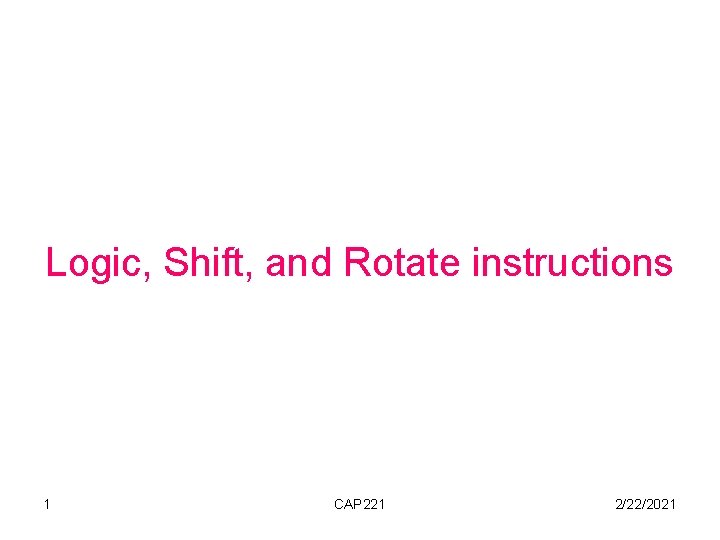 Logic, Shift, and Rotate instructions

1 CAP 221 2/22/2021